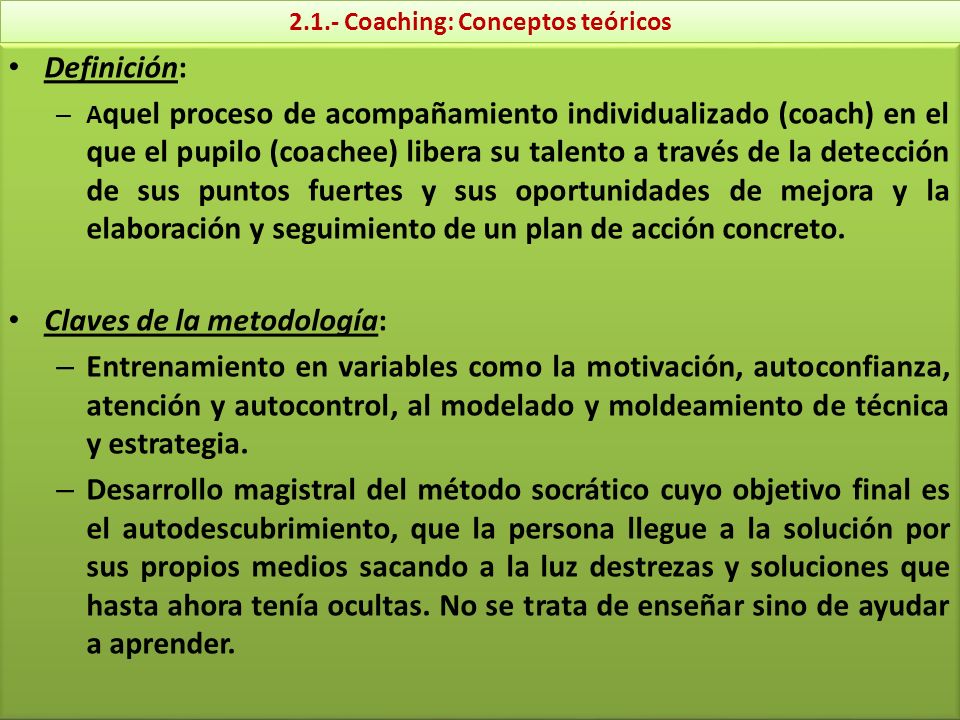 2.1.- Coaching: Conceptos teóricos

• Definición:

– Aquel proceso de acompañamiento individualizado (coach) en el que el pupilo (coachee) libera su talento a través de la detección de sus puntos fuertes y sus oportunidades de mejora y la elaboración y seguimiento de un plan de acción concreto.

• Claves de la metodología:

– Entrenamiento en variables como la motivación, autoconfianza, atención y autocontrol, al modelado y moldeamiento de técnica y estrategia.

– Desarrollo magistral del método socrático cuyo objetivo final es el autodescubrimiento, que la persona llegue a la solución por sus propios medios sacando a la luz destrezas y soluciones que hasta ahora tenía ocultas. No se trata de enseñar sino de ayudar a aprender.